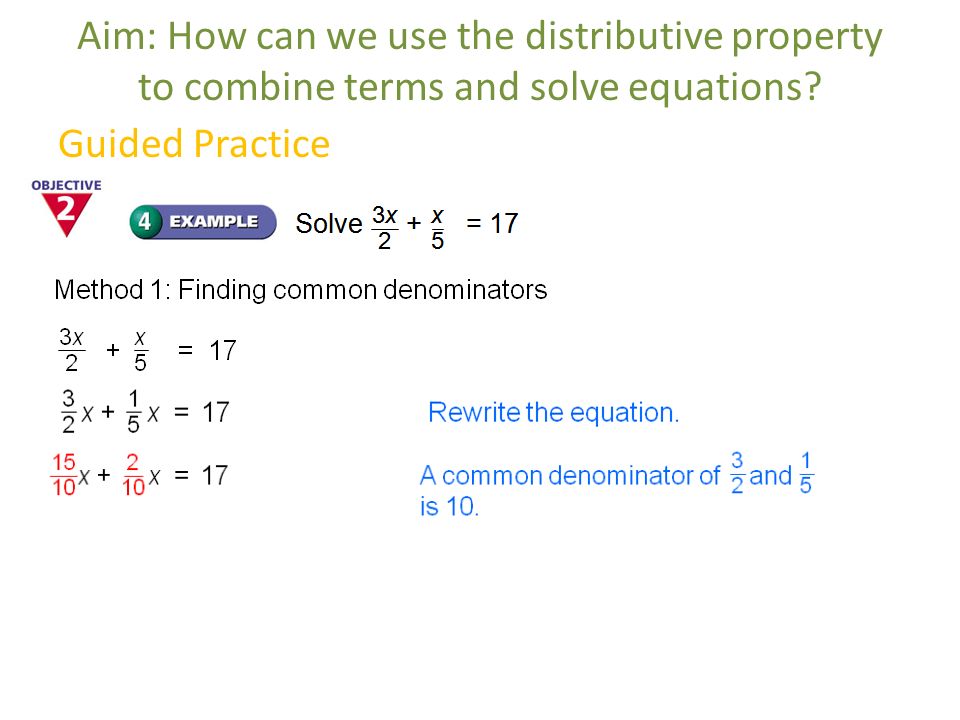 Aim: How can we use the distributive property to combine terms and solve equations?

Guided Practice

OBJECTIVE 2

4 EXAMPLE Solve $\frac{3x}{2} + \frac{x}{5} = 17$

Method 1: Finding common denominators

$\frac{3x}{2} + \frac{x}{5} = 17$

$\frac{3}{2}x + \frac{1}{5}x = 17$ Rewrite the equation.

$\frac{15}{10}x + \frac{2}{10}x = 17$ A common denominator of $\frac{3}{2}$ and $\frac{1}{5}$ is 10.